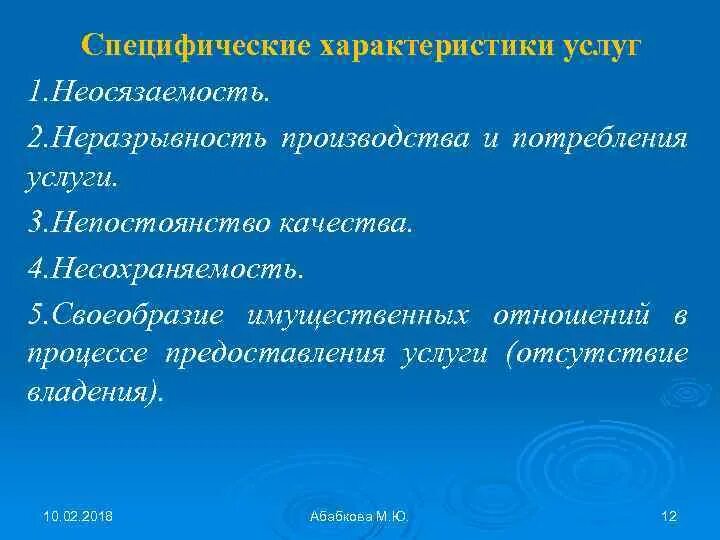 Специфические характеристики услуг

1.Неосязаемость.

2.Неразрывность производства и потребления услуги.

3.Непостоянство качества.

4.Несохраняемость.

5.Своеобразие имущественных отношений в процессе предоставления услуги (отсутствие владения).

10.02.2018

Абабкова М.Ю.

12